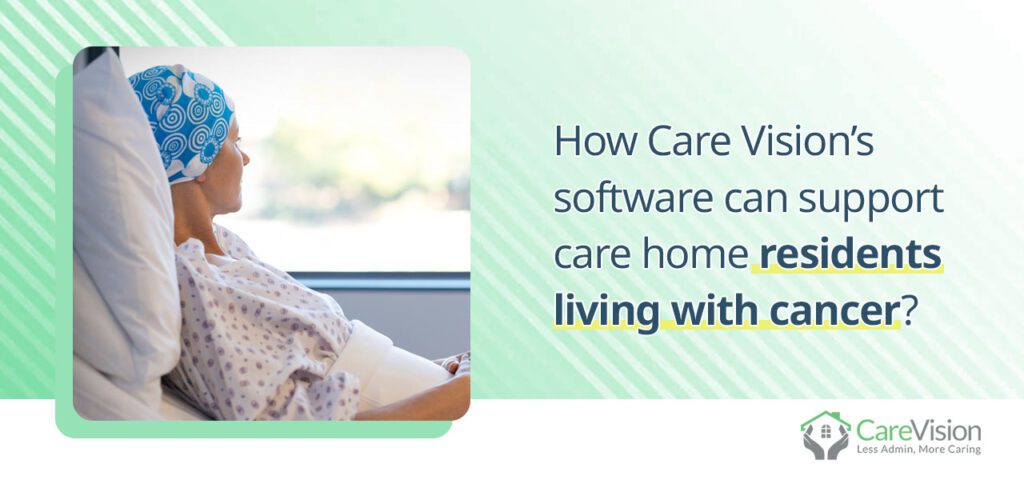 How Care Vision's software can support care home residents living with cancer?

CareVision
Less Admin, More Caring